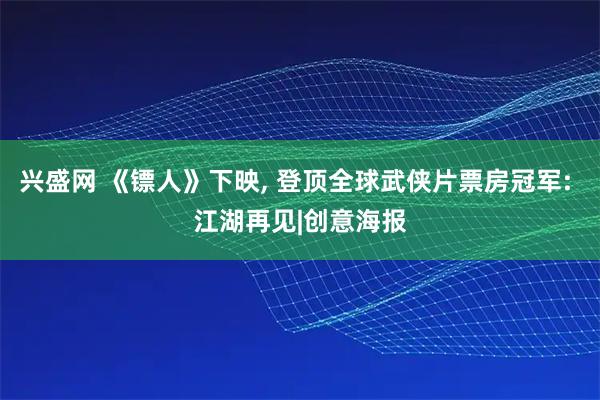 兴盛网 《镖人》下映, 登顶全球武侠片票房冠军: 江湖再见|创意海报